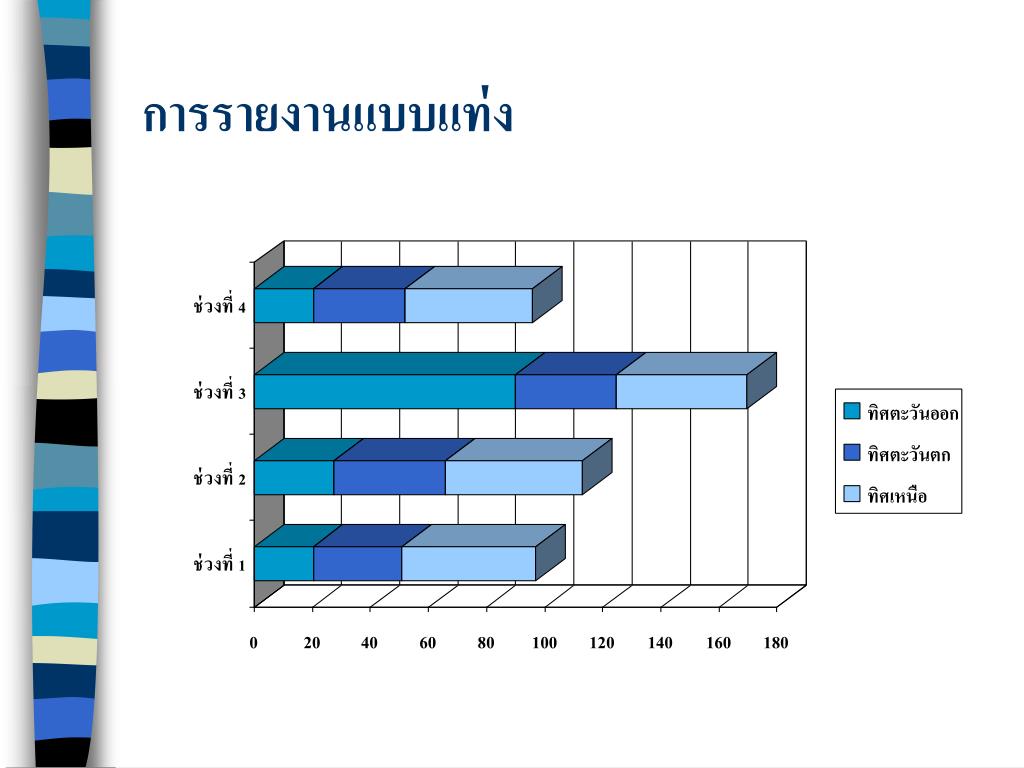 การรายงานแบบแท่ง

ช่วงที่ 4
ช่วงที่ 3
ช่วงที่ 2
ช่วงที่ 1

0 20 40 60 80 100 120 140 160 180

ทิศตะวันออก
ทิศตะวันตก
ทิศเหนือ